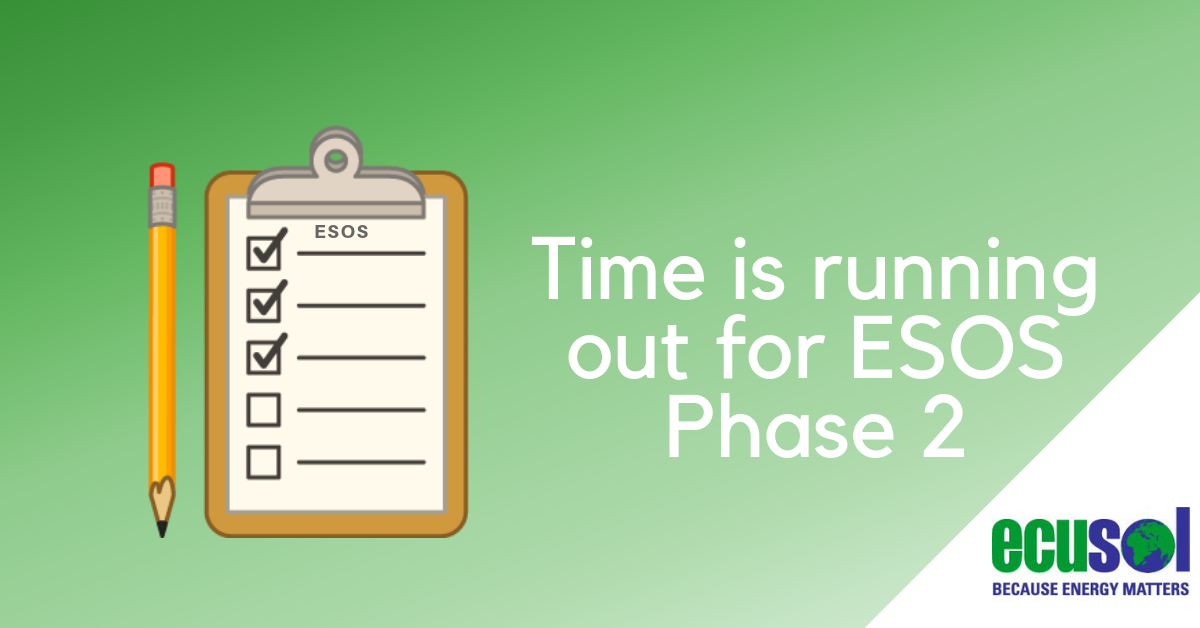 ESOS

Time is running out for ESOS Phase 2

ecusol
BECAUSE ENERGY MATTERS